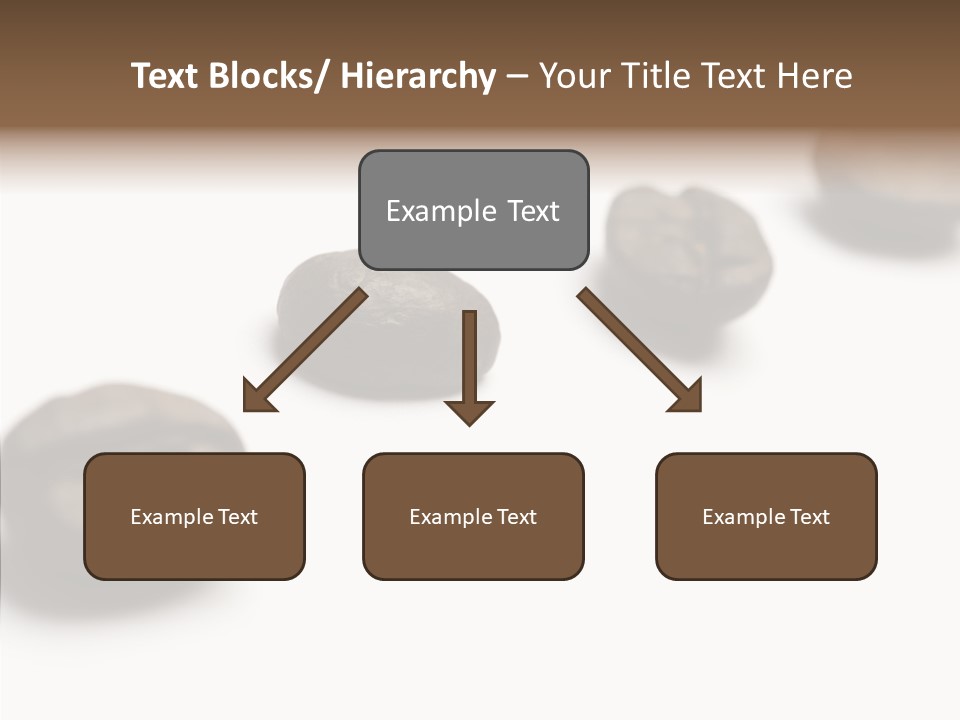 Text Blocks/ Hierarchy – Your Title Text Here

Example Text

Example Text

Example Text

Example Text